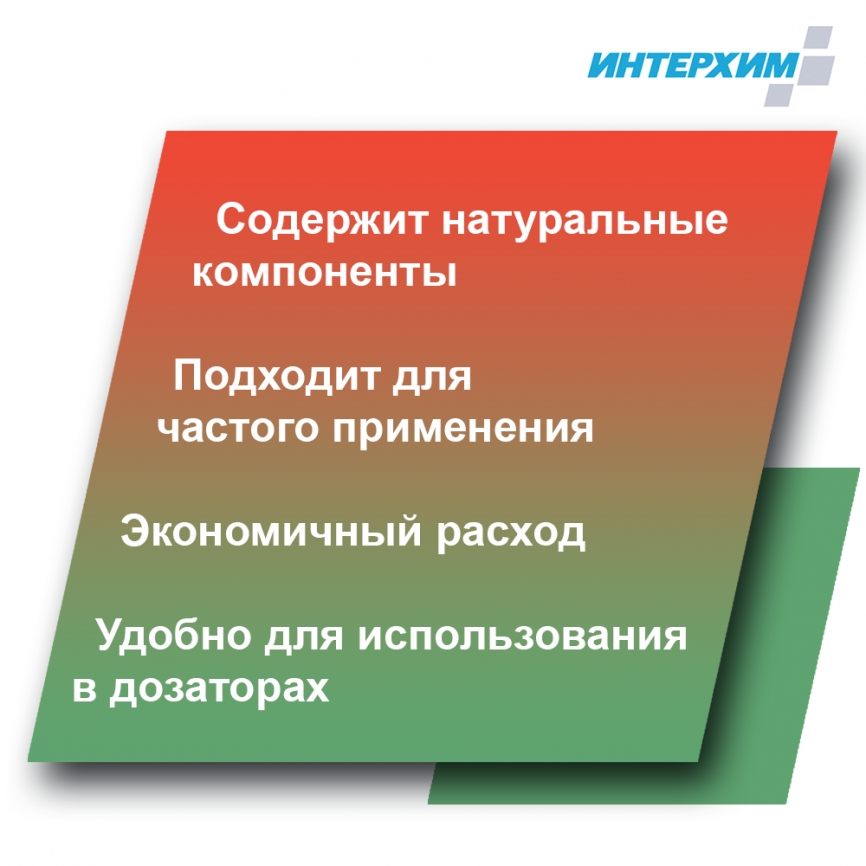 ИНТЕРХИМ

Содержит натуральные компоненты

Подходит для частого применения

Экономичный расход

Удобно для использования в дозаторах